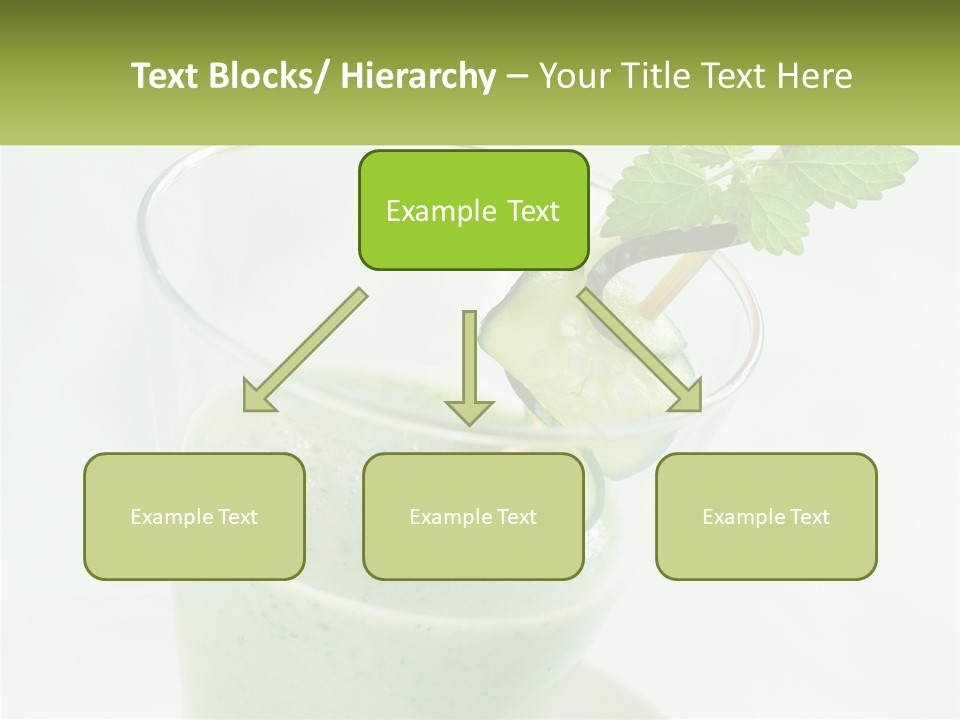 Text Blocks/ Hierarchy – Your Title Text Here

Example Text

Example Text

Example Text

Example Text